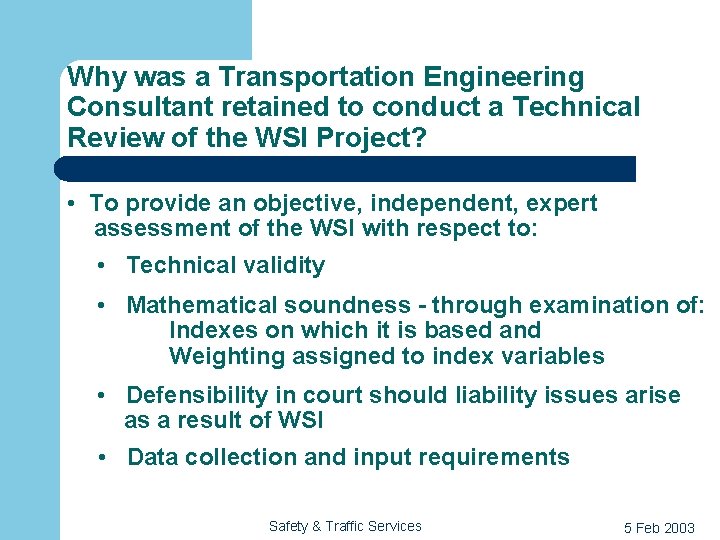 Why was a Transportation Engineering Consultant retained to conduct a Technical Review of the WSI Project?

• To provide an objective, independent, expert assessment of the WSI with respect to:

• Technical validity

• Mathematical soundness - through examination of:
Indexes on which it is based and
Weighting assigned to index variables

• Defensibility in court should liability issues arise as a result of WSI

• Data collection and input requirements

Safety & Traffic Services

5 Feb 2003